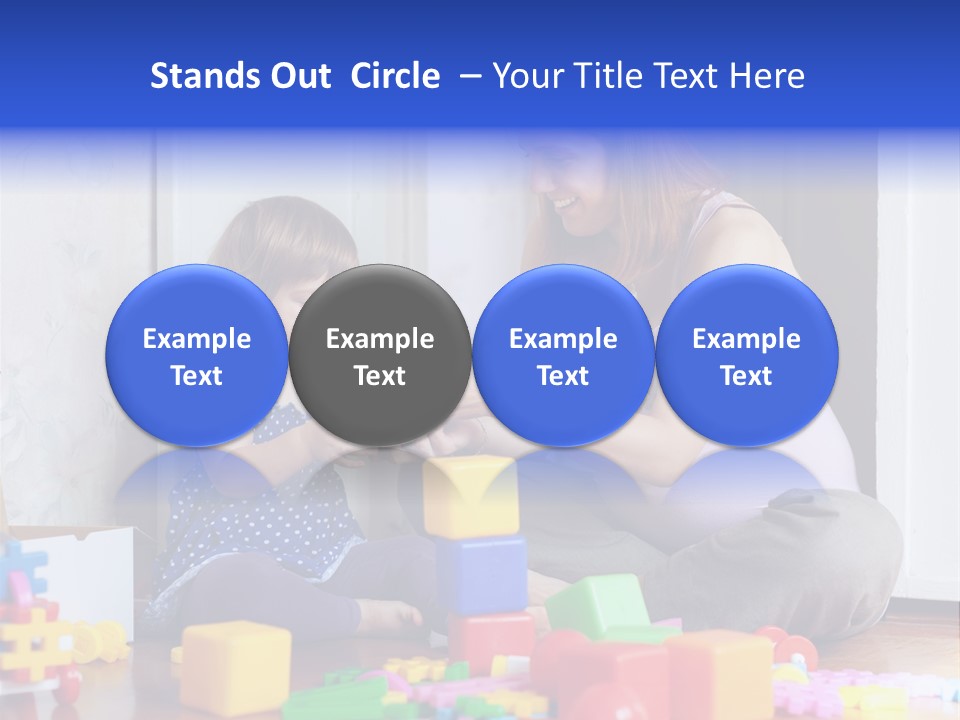 Stands Out Circle – Your Title Text Here

Example Text

Example Text

Example Text

Example Text